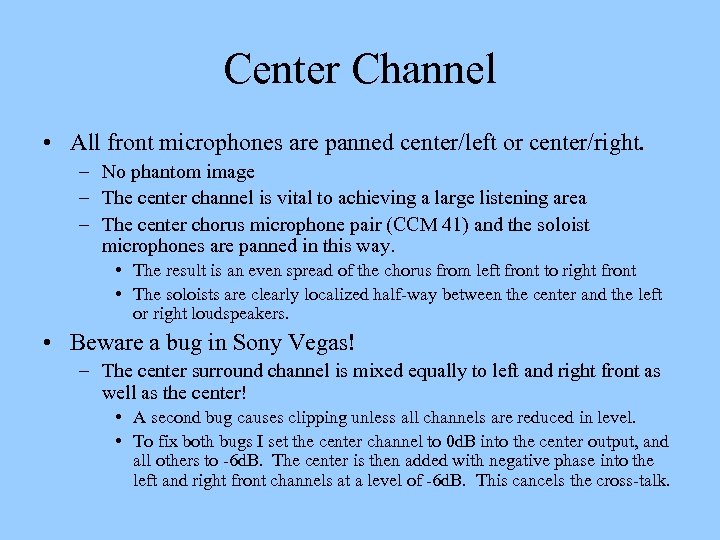 Center Channel

• All front microphones are panned center/left or center/right.
– No phantom image
– The center channel is vital to achieving a large listening area
– The center chorus microphone pair (CCM 41) and the soloist microphones are panned in this way.
• The result is an even spread of the chorus from left front to right front
• The soloists are clearly localized half-way between the center and the left or right loudspeakers.

• Beware a bug in Sony Vegas!
– The center surround channel is mixed equally to left and right front as well as the center!
• A second bug causes clipping unless all channels are reduced in level.
• To fix both bugs I set the center channel to 0dB into the center output, and all others to -6dB. The center is then added with negative phase into the left and right front channels at a level of -6dB. This cancels the cross-talk.